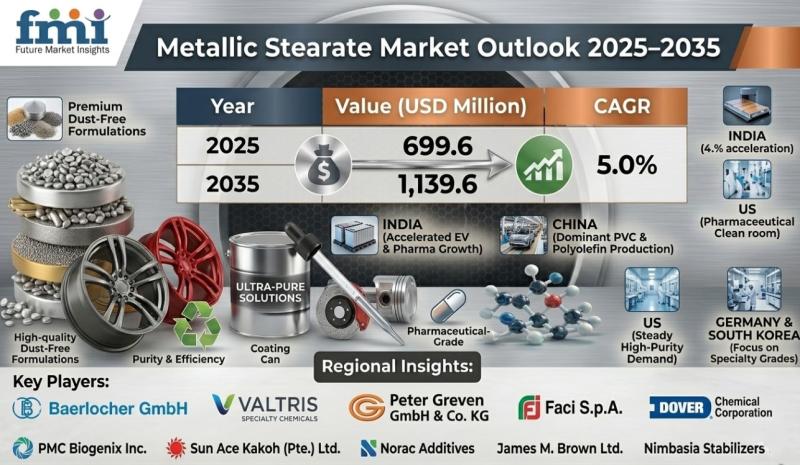 fmi
Future Market Insights

Metallic Stearate Market Outlook 2025–2035

Premium Dust-Free Formulations

| Year | Value (USD Million) | CAGR |
|---|---|---|
| 2025 | 699.6 | 5.0% |
| 2035 | 1,139.6 | |

INDIA (4.% acceleration)

US (Pharmaceutical Clean room)

INDIA (Accelerated EV & Pharma Growth)

CHINA (Dominant PVC & Polyolefin Production)

ULTRA-PURE SOLUTIONS

High-quality Dust-Free Formulations

Purity & Efficiency

Coating Can

Pharmaceutical-Grade

US (Steady High-Purity Demand)

GERMANY & SOUTH KOREA (Focus on Specialty Grades)

Regional Insights:

Key Players:

Baerlocher GmbH
VALTRIS SPECIALTY CHEMICALS
Peter Greven GmbH & Co. KG
Faci S.p.A.
DOVER Chemical Corporation
PMC Biogenix Inc.
Sun Ace Kakoh (Pte.) Ltd.
Norac Additives
James M. Brown Ltd.
Nimbasia Stabilizers